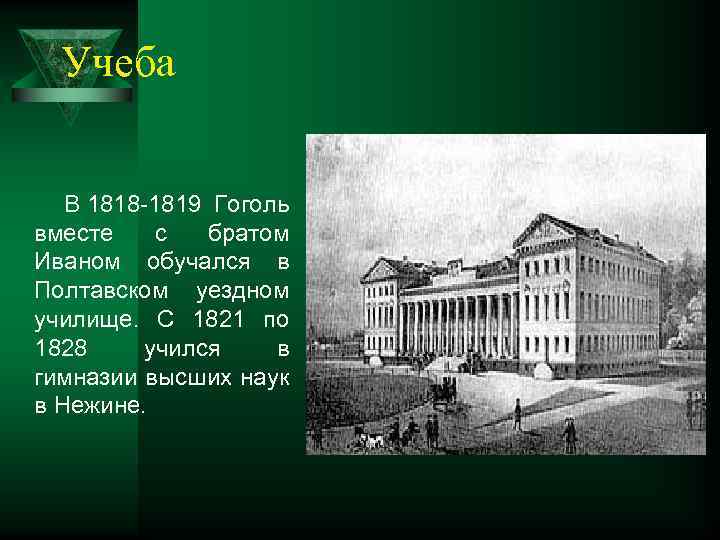 Учеба

В 1818-1819 Гоголь вместе с братом Иваном обучался в Полтавском уездном училище. С 1821 по 1828 учился в гимназии высших наук в Нежине.